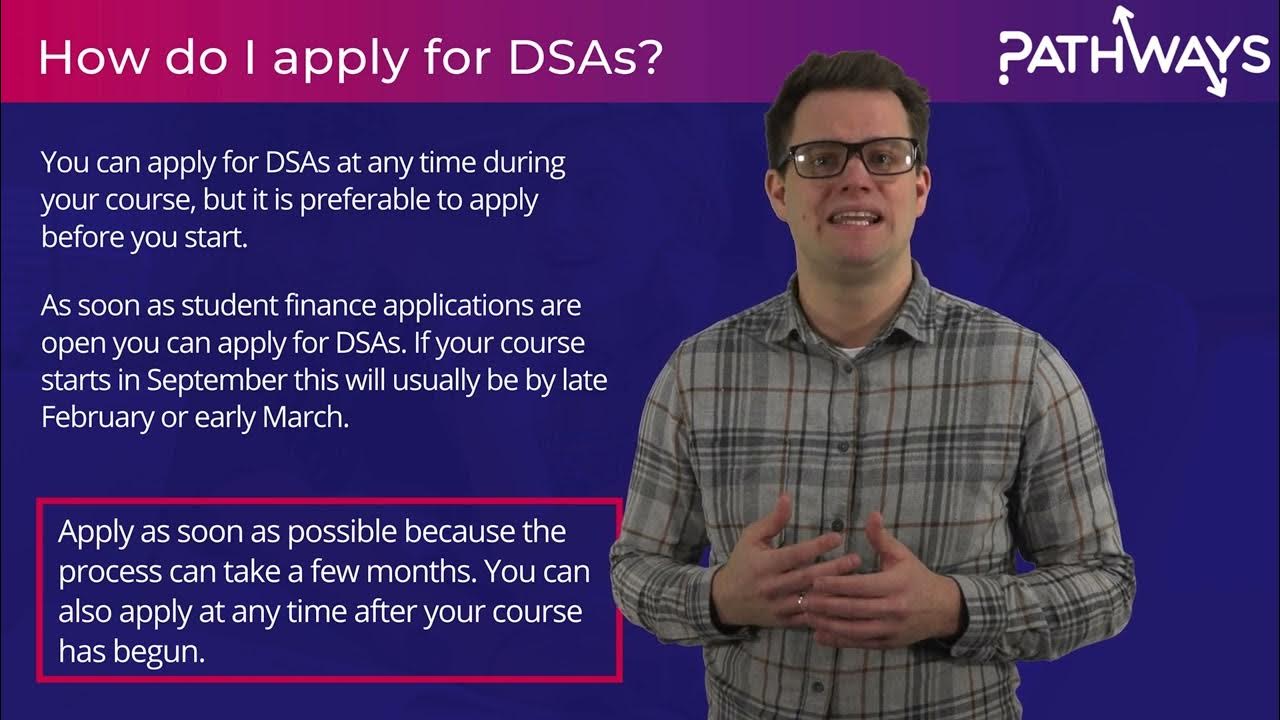 How do I apply for DSAs?

PATHWAYS

You can apply for DSAs at any time during your course, but it is preferable to apply before you start.

As soon as student finance applications are open you can apply for DSAs. If your course starts in September this will usually be by late February or early March.

Apply as soon as possible because the process can take a few months. You can also apply at any time after your course has begun.